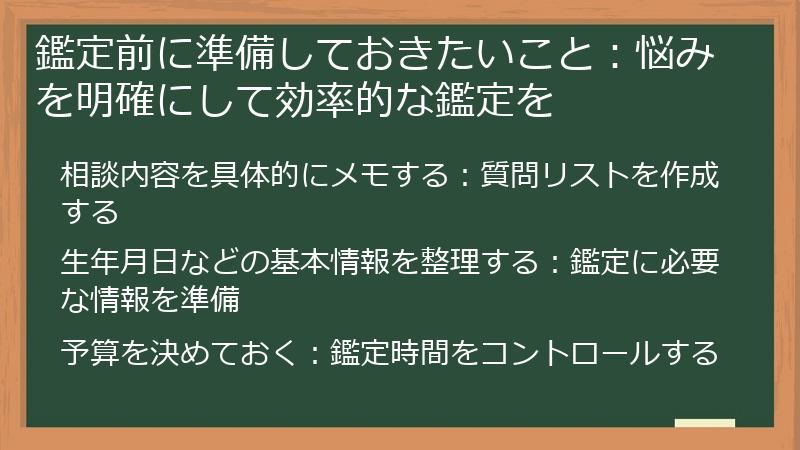 鑑定前に準備しておきたいこと：悩みを明確にして効率的な鑑定を

相談内容を具体的にメモする：質問リストを作成する

生年月日などの基本情報を整理する：鑑定に必要な情報を準備

予算を決めておく：鑑定時間をコントロールする